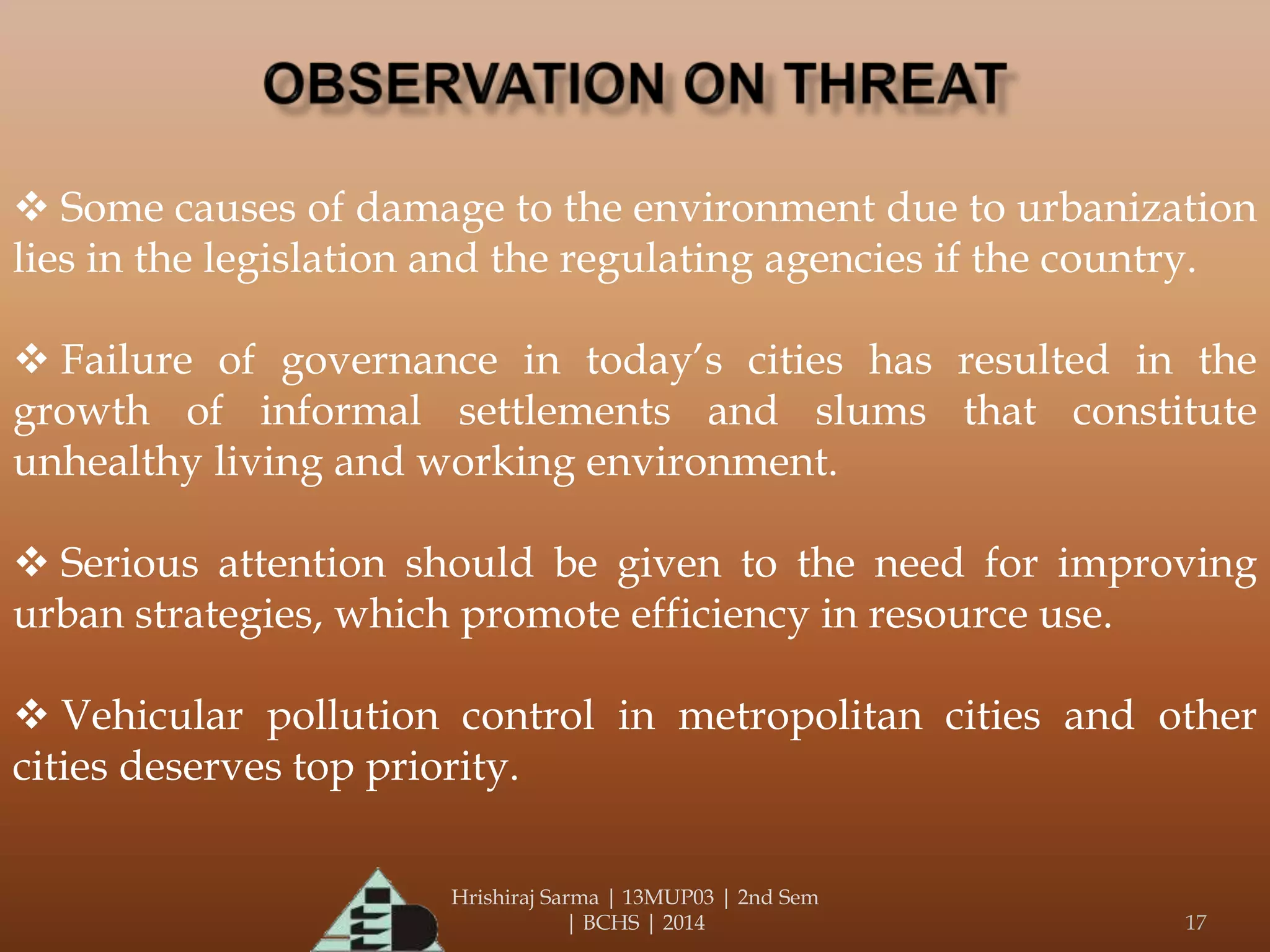 OBSERVATION ON THREAT

❖ Some causes of damage to the environment due to urbanization lies in the legislation and the regulating agencies if the country.

❖ Failure of governance in today's cities has resulted in the growth of informal settlements and slums that constitute unhealthy living and working environment.

❖ Serious attention should be given to the need for improving urban strategies, which promote efficiency in resource use.

❖ Vehicular pollution control in metropolitan cities and other cities deserves top priority.

Hrishiraj Sarma | 13MUP03 | 2nd Sem | BCHS | 2014

17